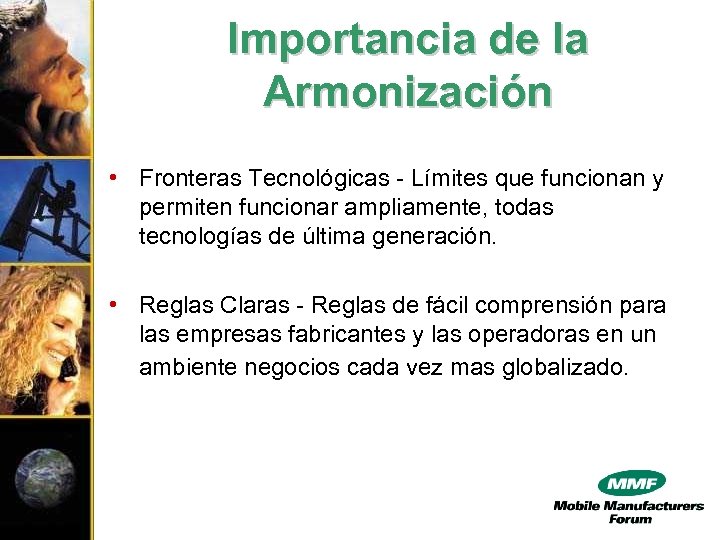 Importancia de la Armonización

• Fronteras Tecnológicas - Límites que funcionan y permiten funcionar ampliamente, todas tecnologías de última generación.

• Reglas Claras - Reglas de fácil comprensión para las empresas fabricantes y las operadoras en un ambiente negocios cada vez mas globalizado.

MMF
Mobile Manufacturers Forum